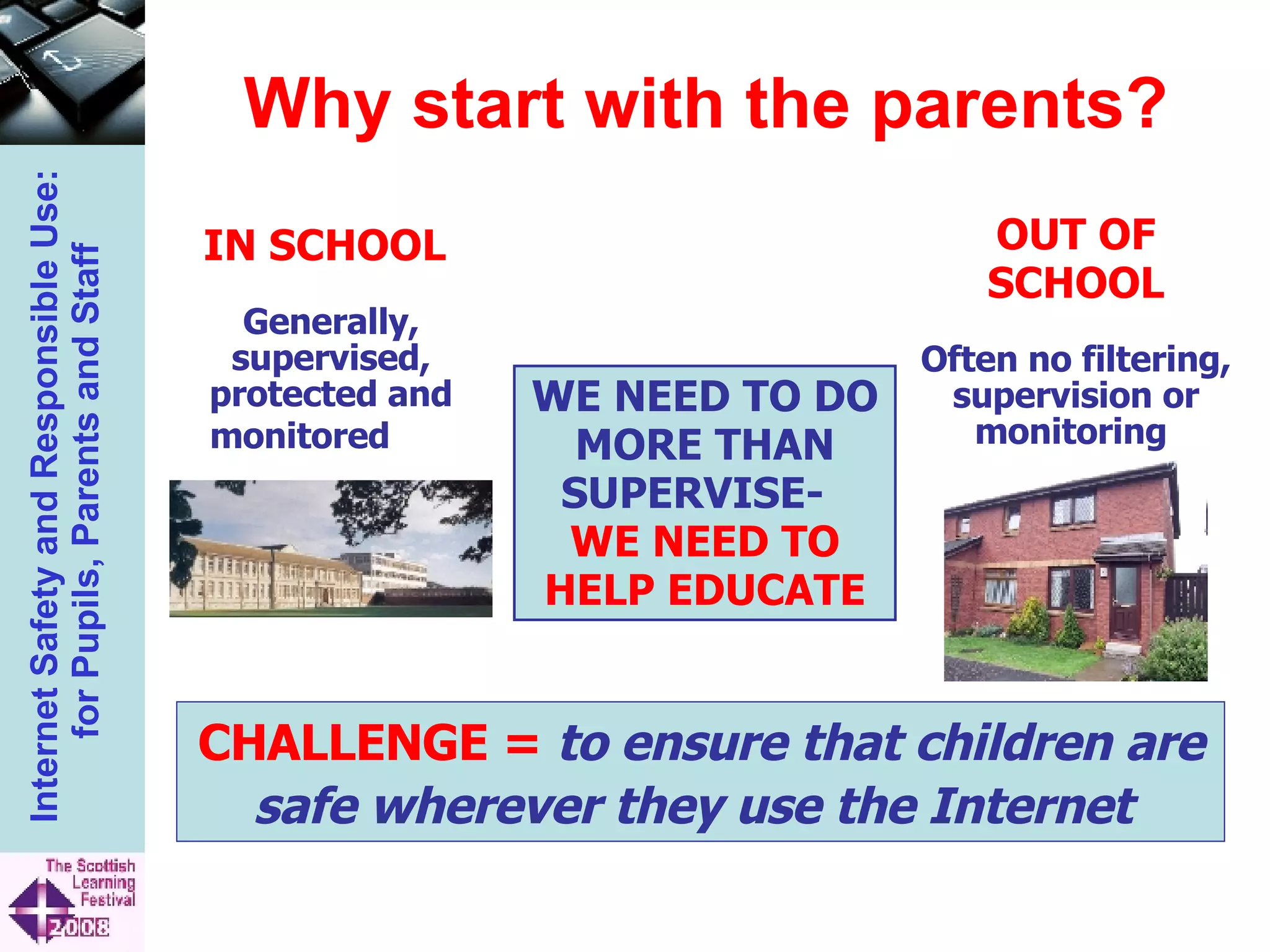 Internet Safety and Responsible Use: for Pupils, Parents and Staff

Why start with the parents?

IN SCHOOL

Generally, supervised, protected and monitored

WE NEED TO DO MORE THAN SUPERVISE-
WE NEED TO HELP EDUCATE

OUT OF SCHOOL

Often no filtering, supervision or monitoring

CHALLENGE = to ensure that children are safe wherever they use the Internet

The Scottish Learning Festival 2008